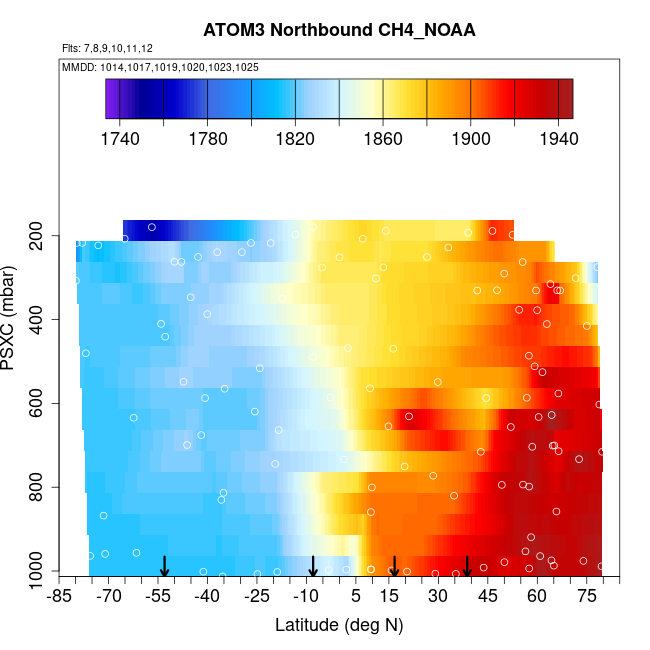 ATOM3 Northbound CH4_NOAA

Flts: 7,8,9,10,11,12

MMDD: 1014,1017,1019,1020,1023,1025

1740 1780 1820 1860 1900 1940

PSXC (mbar)

200
400
600
800
1000

-85 -70 -55 -40 -25 -10 5 15 30 45 60 75

Latitude (deg N)